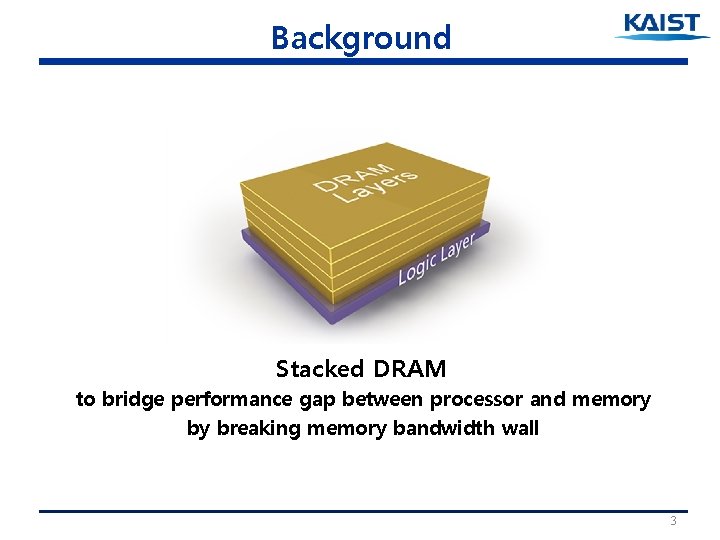 Background

KAIST

DRAM Layers

Logic Layer

Stacked DRAM

to bridge performance gap between processor and memory by breaking memory bandwidth wall

3